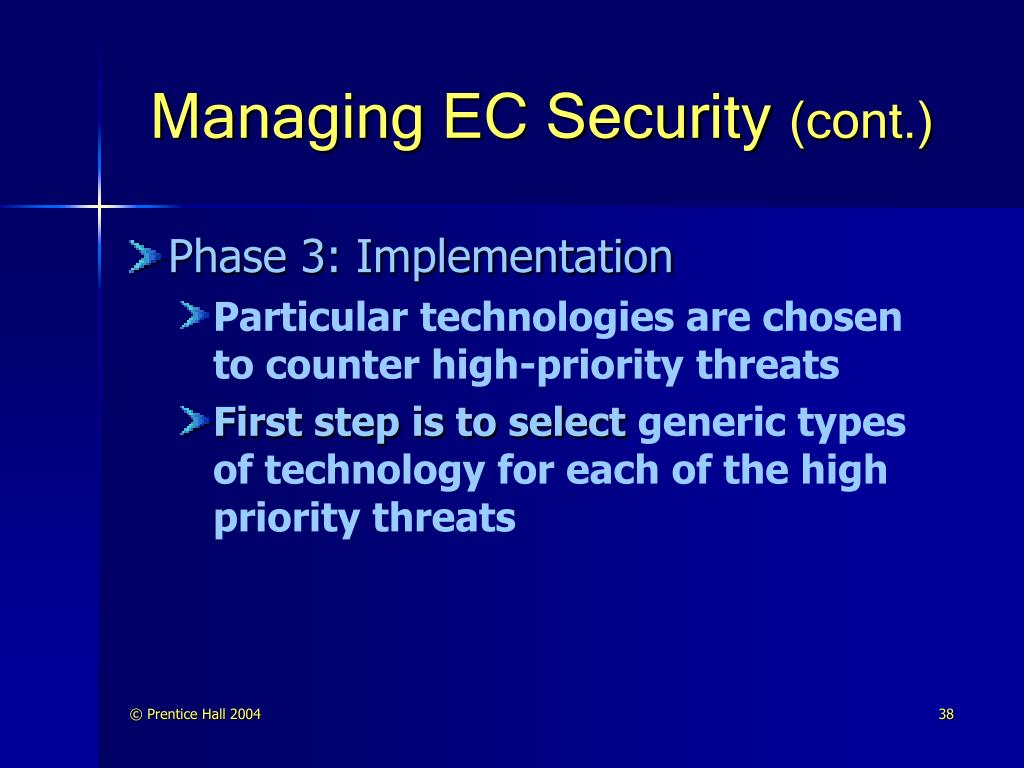 Managing EC Security (cont.)

Phase 3: Implementation

Particular technologies are chosen to counter high-priority threats

First step is to select generic types of technology for each of the high priority threats

© Prentice Hall 2004

38